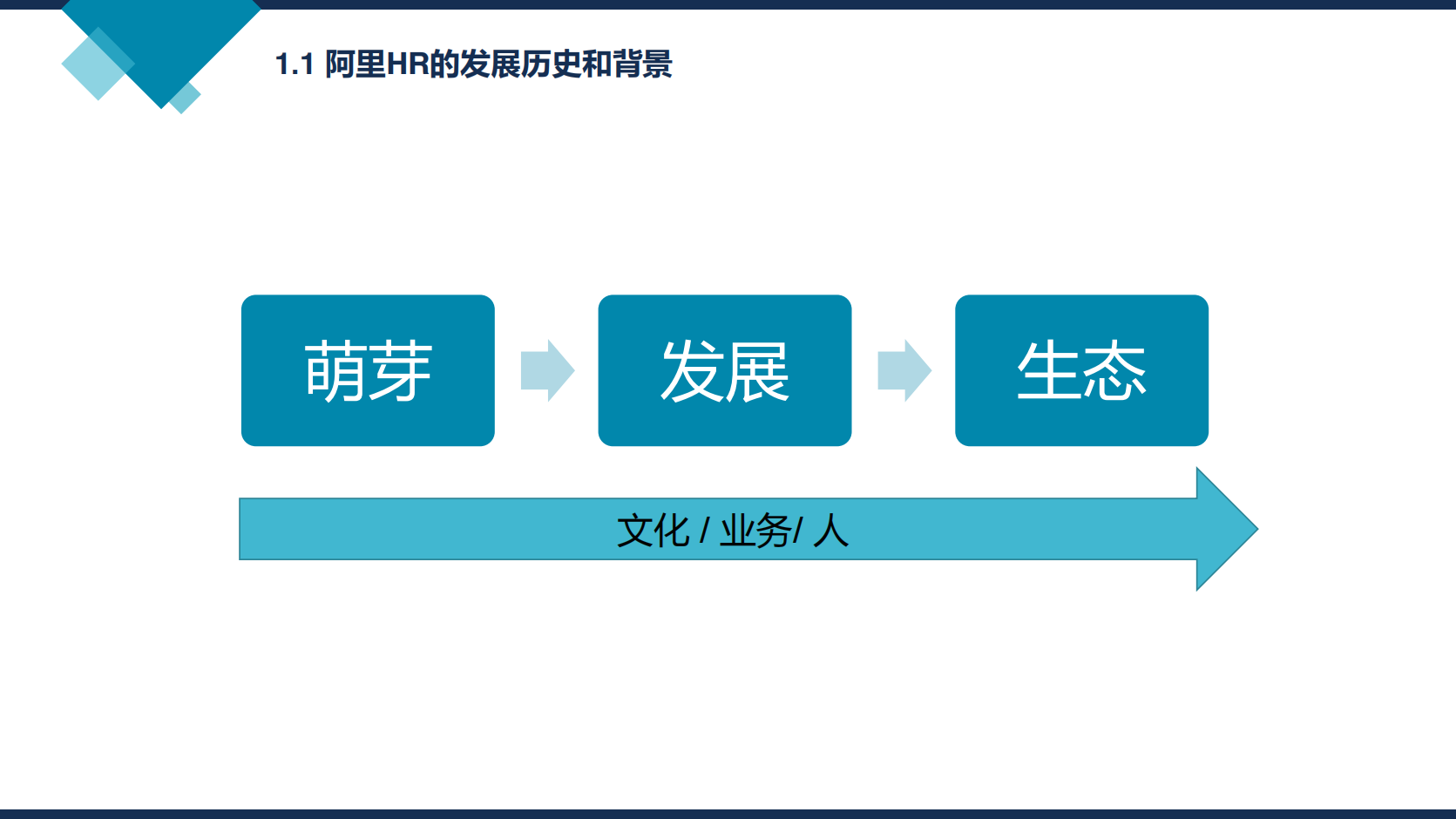 1.1 阿里HR的发展历史和背景

萌芽

发展

生态

文化 / 业务/ 人